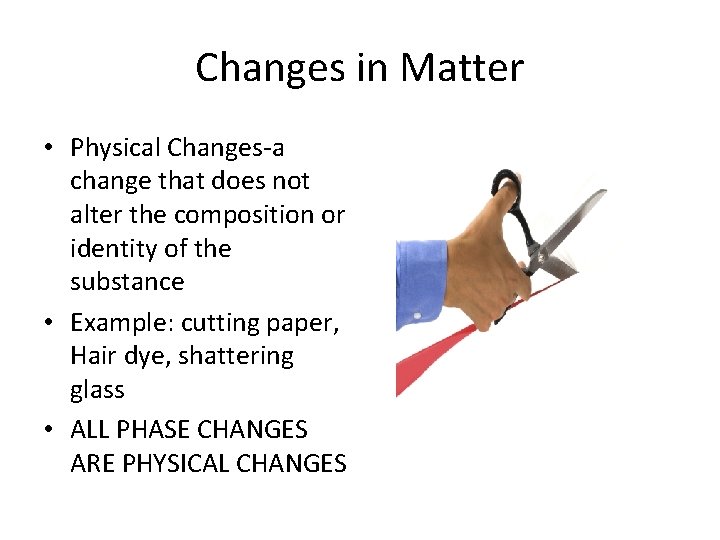 Changes in Matter

• Physical Changes-a change that does not alter the composition or identity of the substance
• Example: cutting paper, Hair dye, shattering glass
• ALL PHASE CHANGES ARE PHYSICAL CHANGES